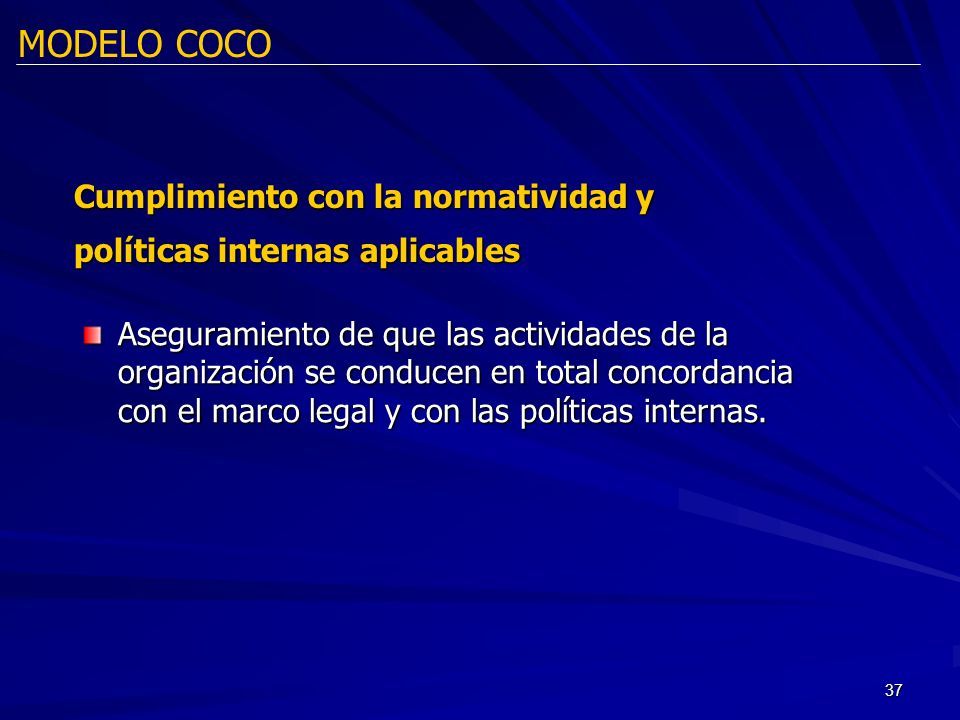 MODELO COCO

Cumplimiento con la normatividad y políticas internas aplicables

Aseguramiento de que las actividades de la organización se conducen en total concordancia con el marco legal y con las políticas internas.

37